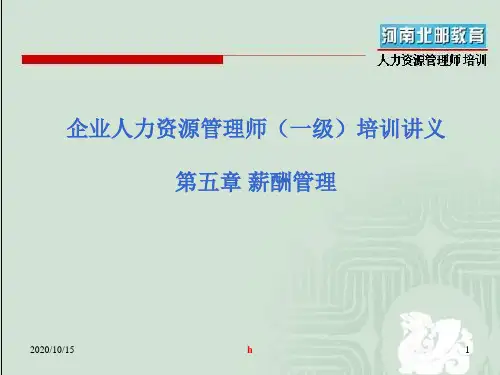 河南北邮教育
人力资源管理师 培训

企业人力资源管理师（一级）培训讲义

第五章 薪酬管理

2020/10/15

h

1